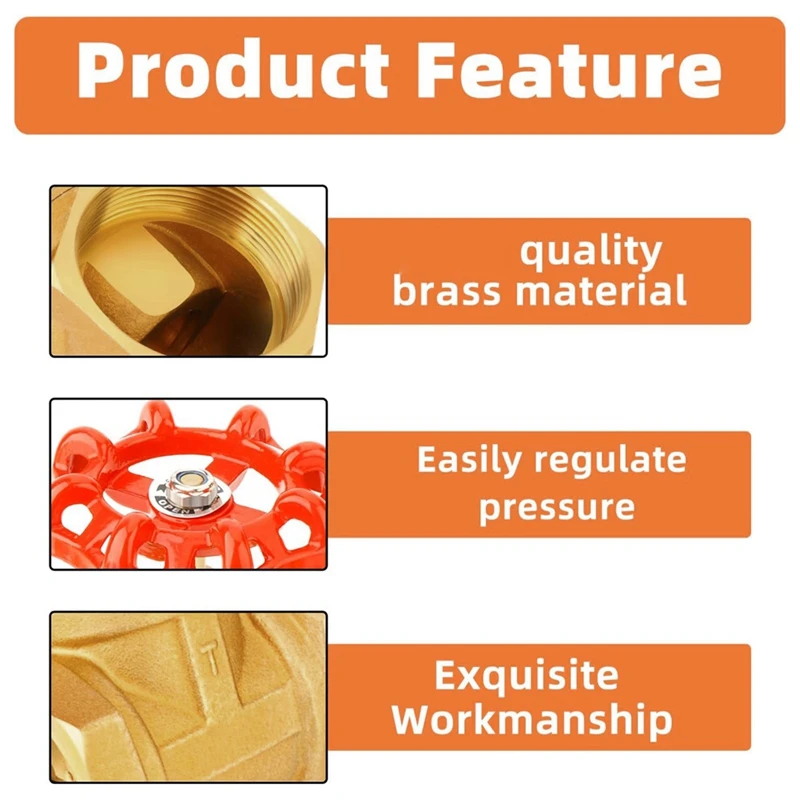 Product Feature

quality brass material

OPEN

Easily regulate pressure

T

Exquisite Workmanship